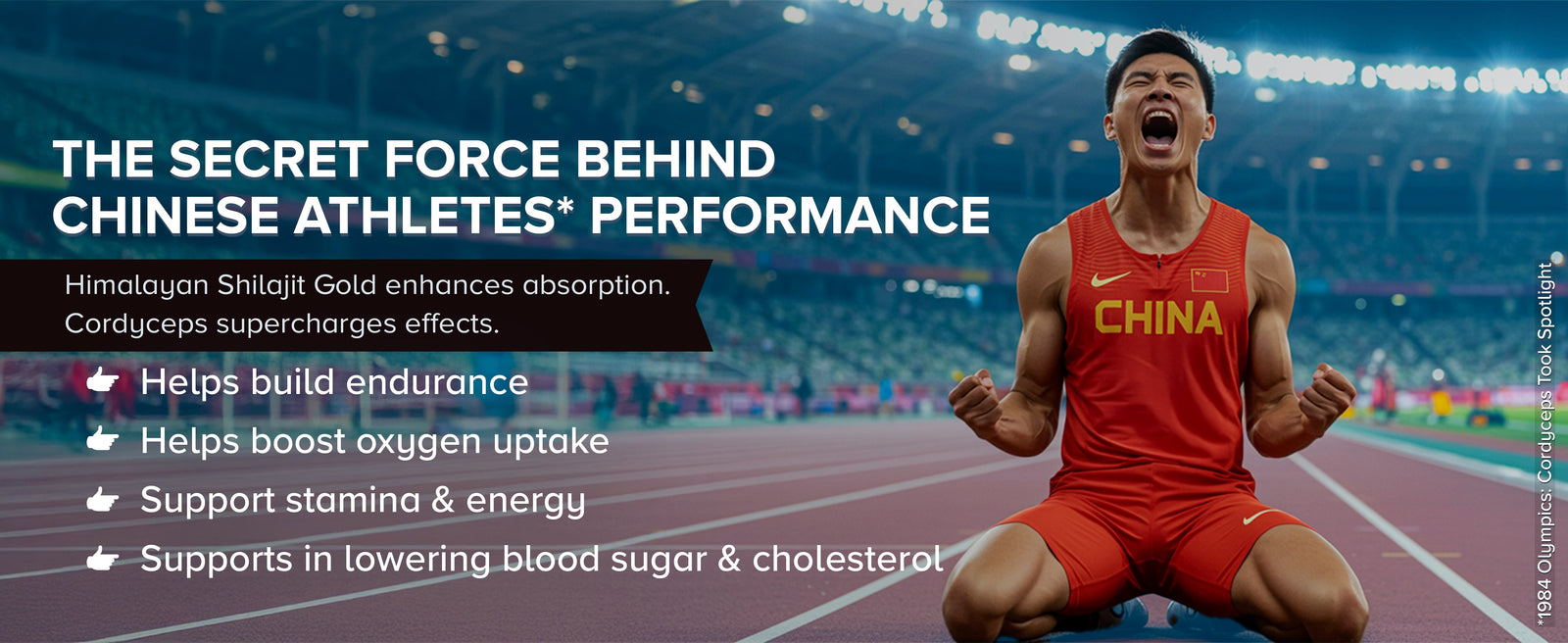 THE SECRET FORCE BEHIND CHINESE ATHLETES* PERFORMANCE

Himalayan Shilajit Gold enhances absorption. Cordyceps supercharges effects.

Helps build endurance
Helps boost oxygen uptake
Support stamina & energy
Supports in lowering blood sugar & cholesterol

CHINA

*1984 Olympics: Cordyceps Took Spotlight